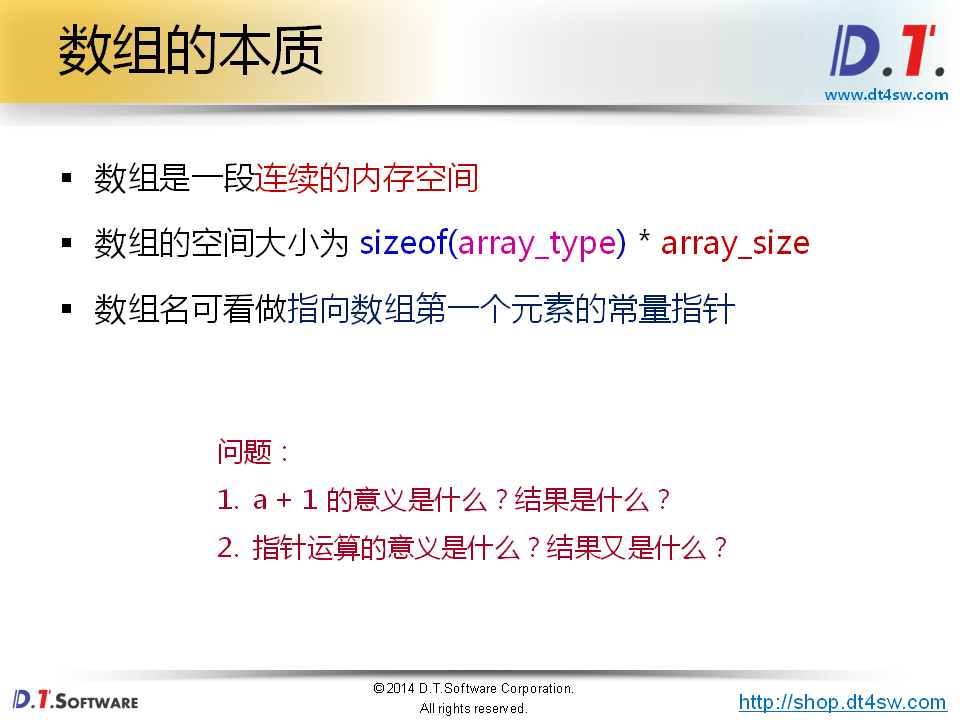 数组的本质

D.T.
www.dt4sw.com

▪ 数组是一段连续的内存空间

▪ 数组的空间大小为 sizeof(array_type) * array_size

▪ 数组名可看做指向数组第一个元素的常量指针

问题：
1. a + 1 的意义是什么？结果是什么？
2. 指针运算的意义是什么？结果又是什么？

D.T.SOFTWARE
© 2014 D.T.Software Corporation.
All rights reserved.
http://shop.dt4sw.com